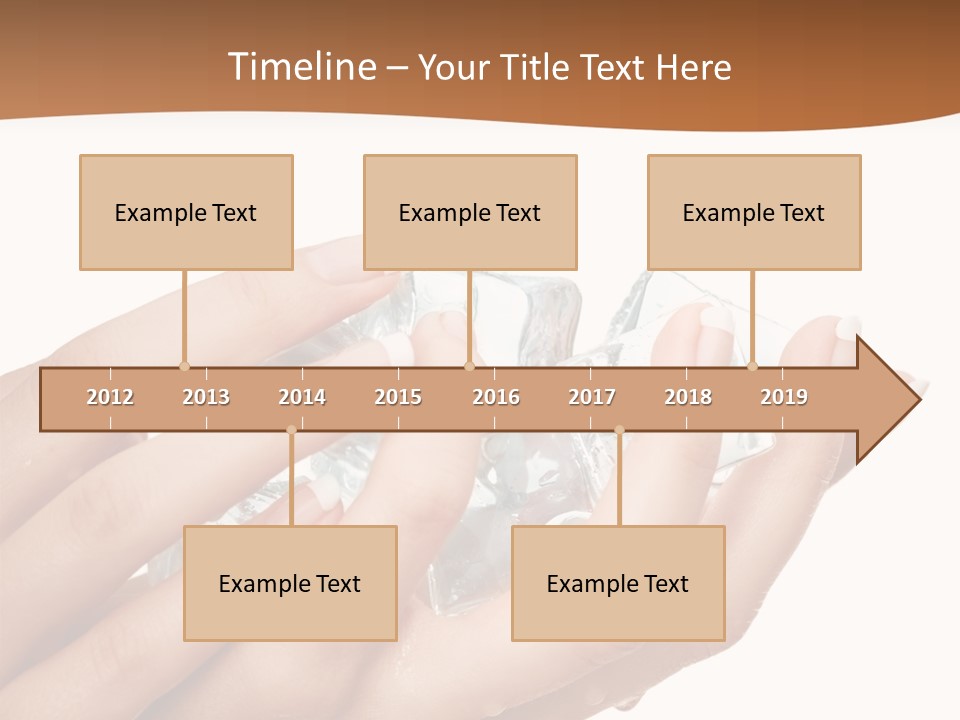 Timeline – Your Title Text Here

Example Text

Example Text

Example Text

2012 2013 2014 2015 2016 2017 2018 2019

Example Text

Example Text